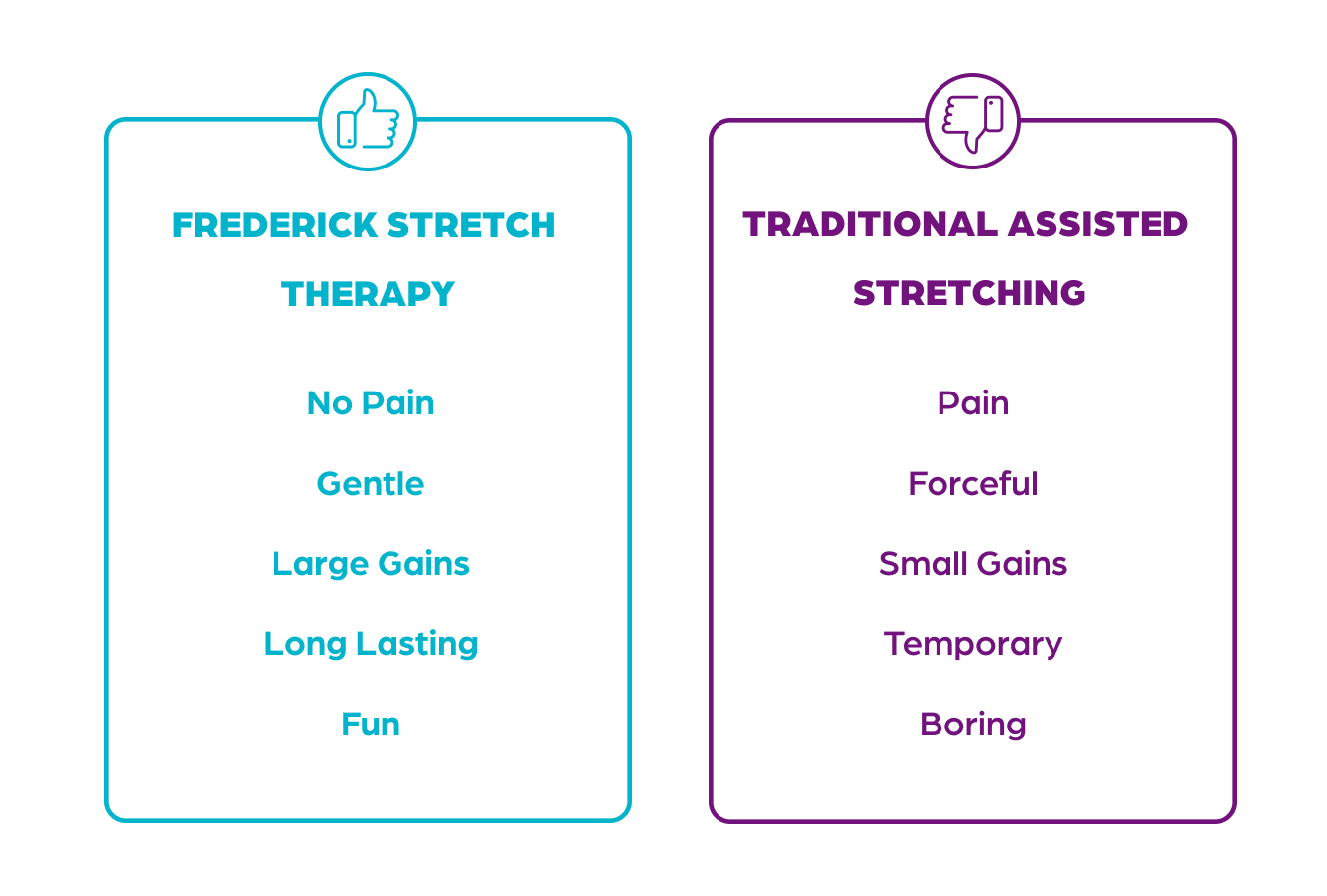 FREDERICK STRETCH THERAPY

No Pain

Gentle

Large Gains

Long Lasting

Fun

TRADITIONAL ASSISTED STRETCHING

Pain

Forceful

Small Gains

Temporary

Boring